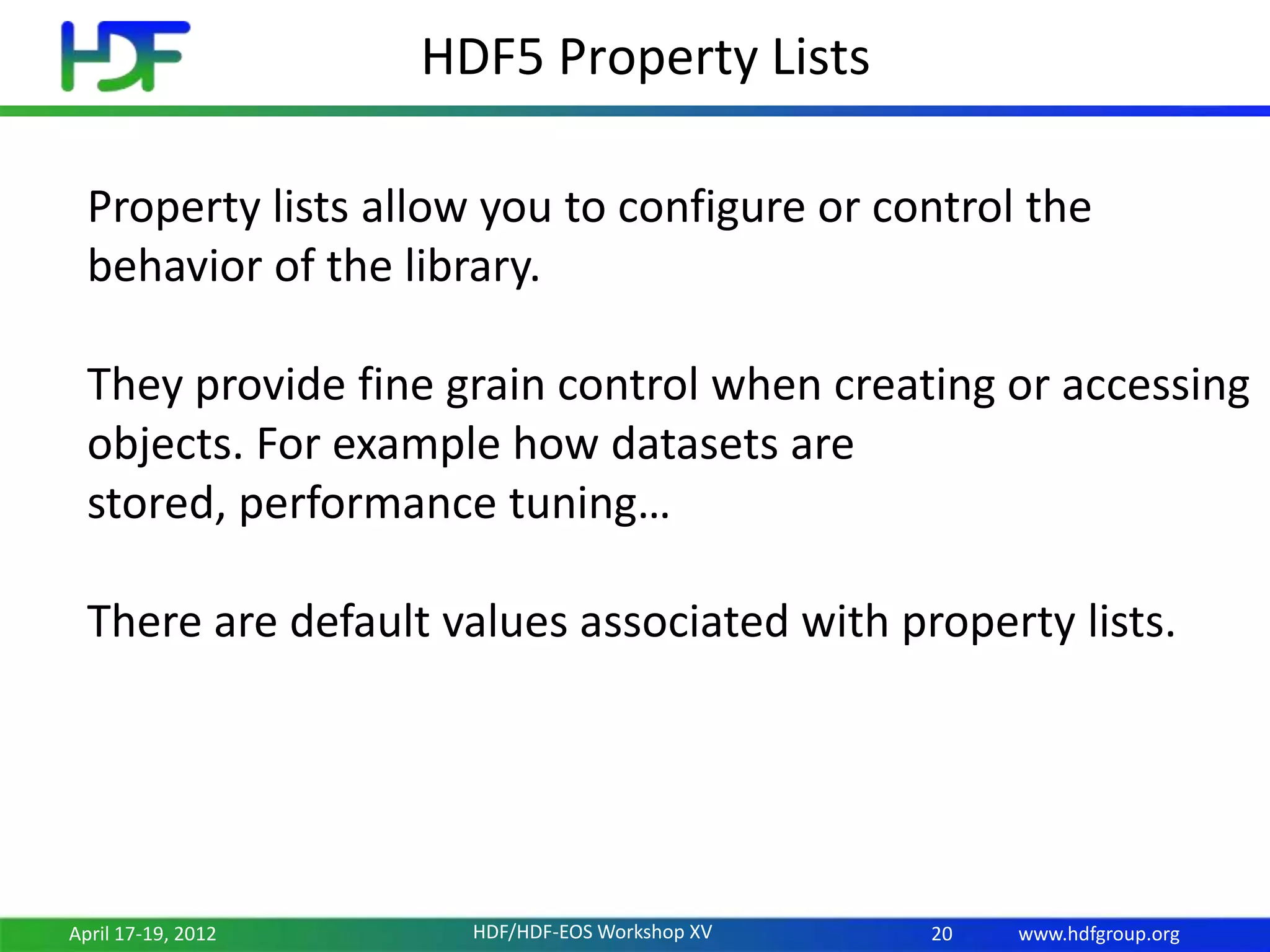 HDF

HDF5 Property Lists

Property lists allow you to configure or control the behavior of the library.

They provide fine grain control when creating or accessing objects. For example how datasets are stored, performance tuning…

There are default values associated with property lists.

April 17-19, 2012

HDF/HDF-EOS Workshop XV

20

www.hdfgroup.org